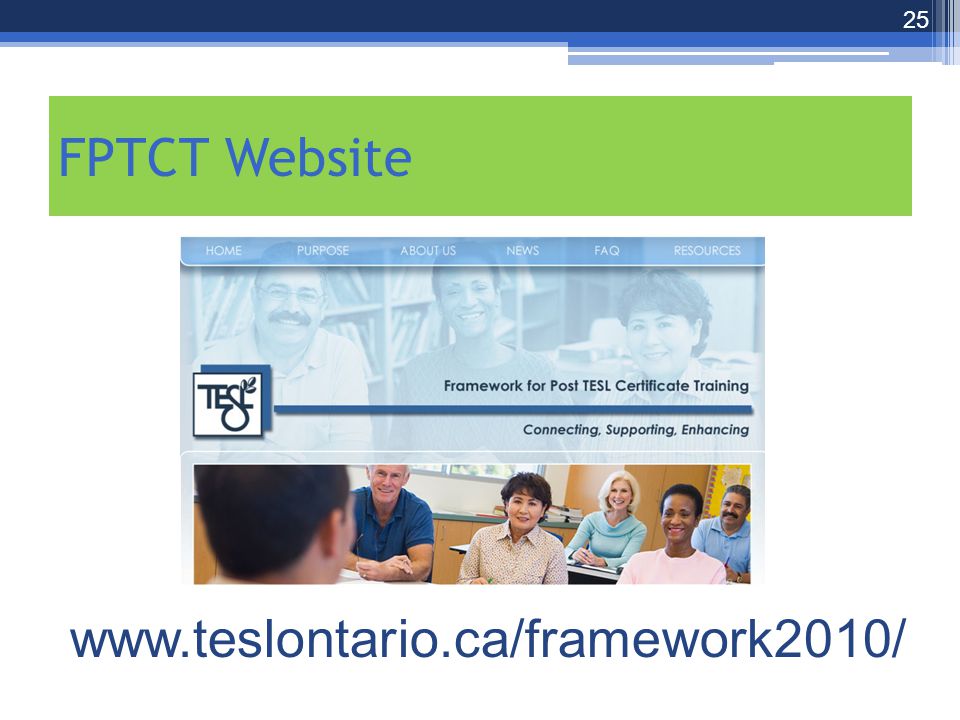 25

FPTCT Website

HOME PURPOSE ABOUT US NEWS FAQ RESOURCES

TESL

Framework for Post TESL Certificate Training

Connecting, Supporting, Enhancing

www.teslontario.ca/framework2010/